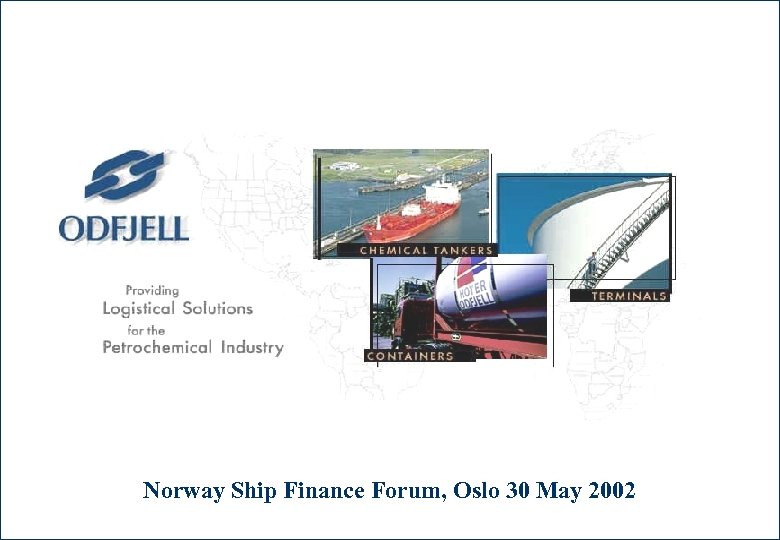 ODFJELL

Providing
Logistical Solutions
for the
Petrochemical Industry

CHEMICAL TANKERS

TERMINALS

HOYER
ODFJELL

CONTAINERS

Norway Ship Finance Forum, Oslo 30 May 2002